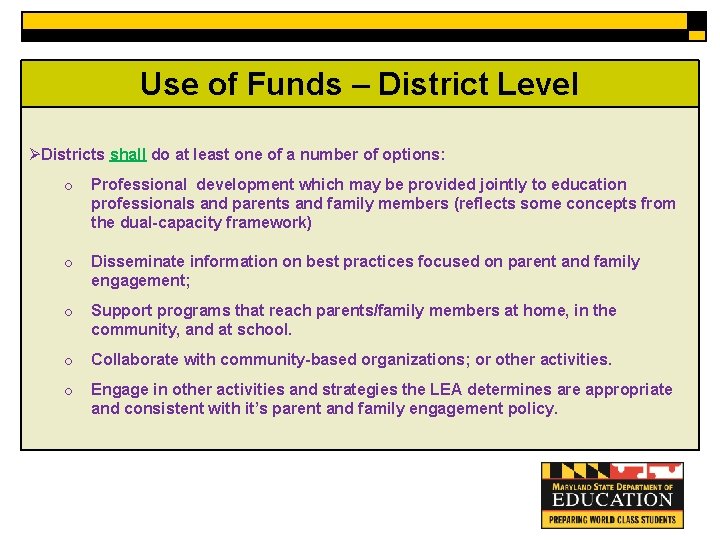 Use of Funds – District Level

➢Districts shall do at least one of a number of options:

o Professional development which may be provided jointly to education professionals and parents and family members (reflects some concepts from the dual-capacity framework)

o Disseminate information on best practices focused on parent and family engagement;

o Support programs that reach parents/family members at home, in the community, and at school.

o Collaborate with community-based organizations; or other activities.

o Engage in other activities and strategies the LEA determines are appropriate and consistent with it's parent and family engagement policy.

MARYLAND STATE DEPARTMENT OF EDUCATION
PREPARING WORLD CLASS STUDENTS